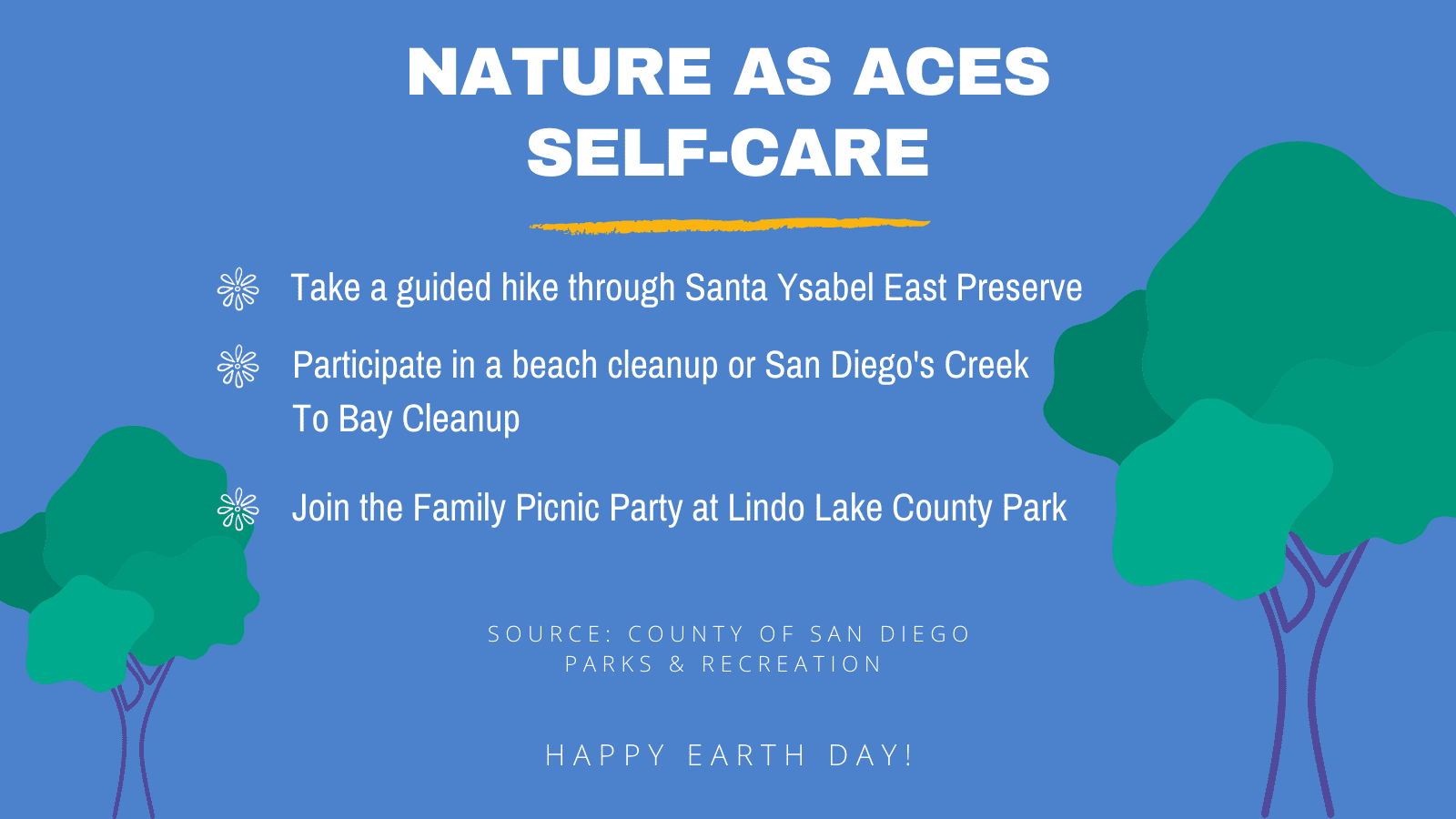 NATURE AS ACES SELF-CARE

Take a guided hike through Santa Ysabel East Preserve

Participate in a beach cleanup or San Diego's Creek To Bay Cleanup

Join the Family Picnic Party at Lindo Lake County Park

SOURCE: COUNTY OF SAN DIEGO PARKS & RECREATION

HAPPY EARTH DAY!